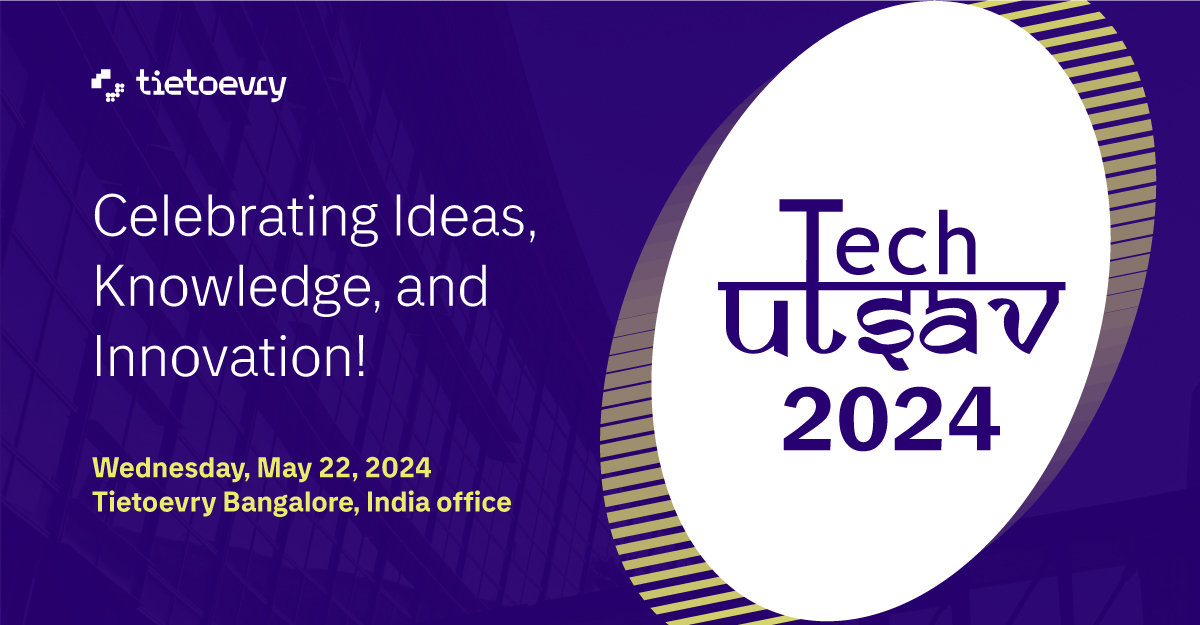 tietoevry

Celebrating Ideas, Knowledge, and Innovation!

Wednesday, May 22, 2024
Tietoevry Bangalore, India office

Tech
UTSAV
2024